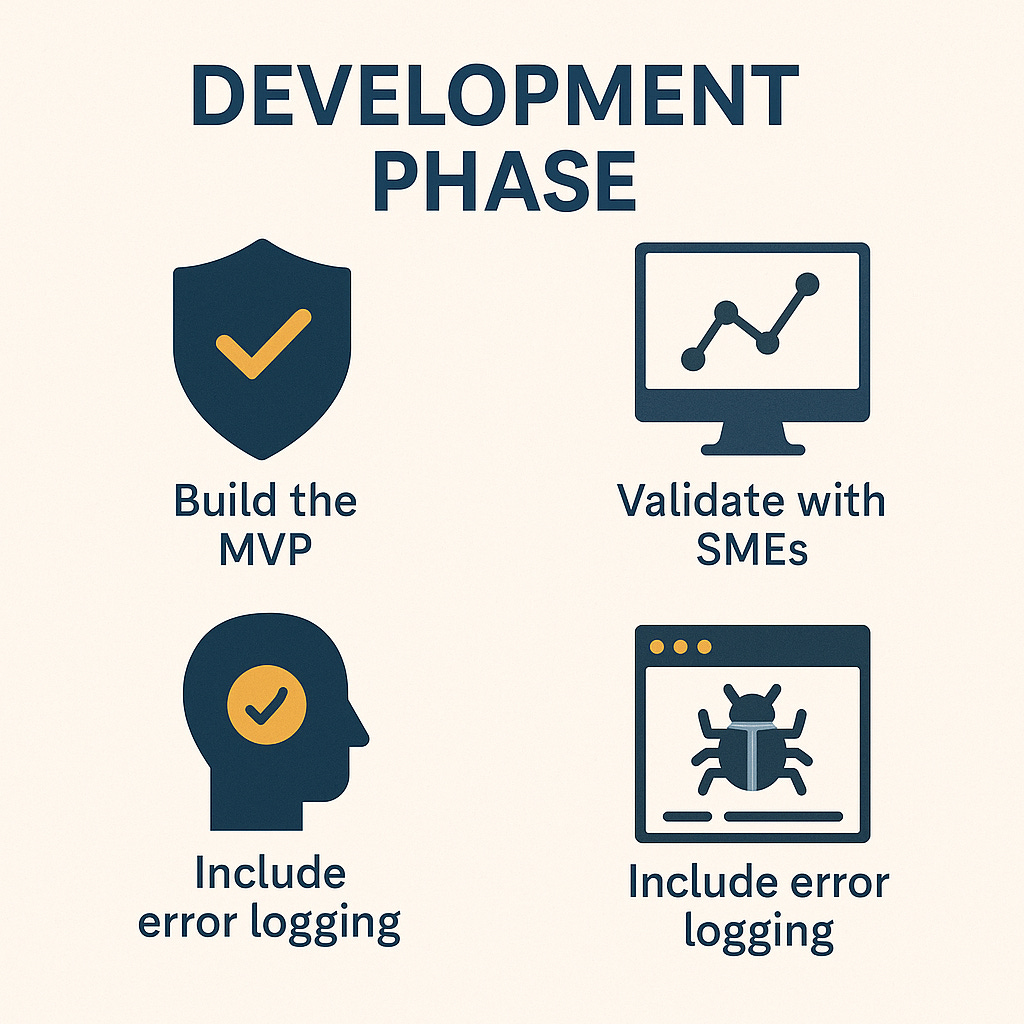 DEVELOPMENT PHASE

Build the MVP

Validate with SMEs

Include error logging

Include error logging